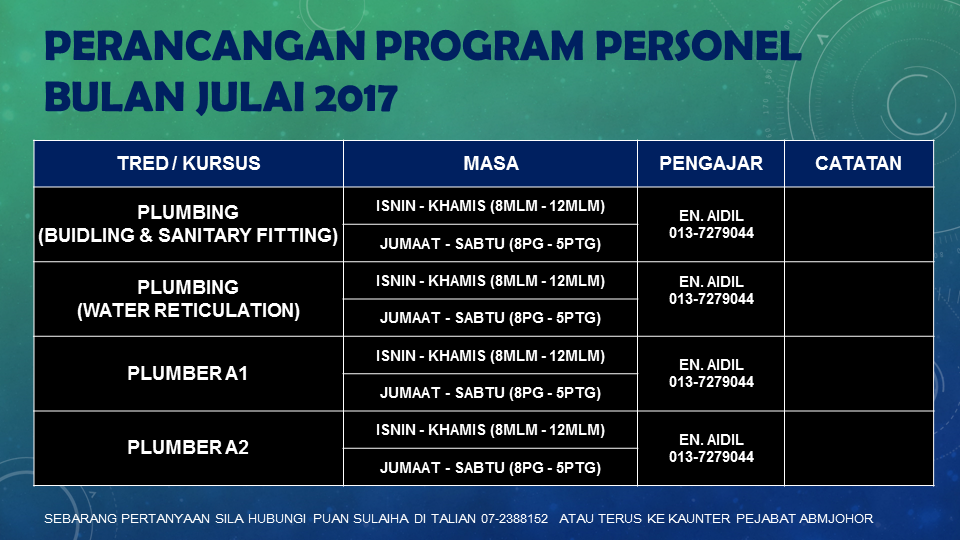 PERANCANGAN PROGRAM PERSONEL BULAN JULAI 2017

| TRED / KURSUS | MASA | PENGAJAR | CATATAN |
|---|---|---|---|
| PLUMBING (BUIDLING & SANITARY FITTING) | ISNIN - KHAMIS (8MLM - 12MLM) | EN. AIDIL 013-7279044 | |
| | JUMAAT - SABTU (8PG - 5PTG) | | |
| PLUMBING (WATER RETICULATION) | ISNIN - KHAMIS (8MLM - 12MLM) | EN. AIDIL 013-7279044 | |
| | JUMAAT - SABTU (8PG - 5PTG) | | |
| PLUMBER A1 | ISNIN - KHAMIS (8MLM - 12MLM) | EN. AIDIL 013-7279044 | |
| | JUMAAT - SABTU (8PG - 5PTG) | | |
| PLUMBER A2 | ISNIN - KHAMIS (8MLM - 12MLM) | EN. AIDIL 013-7279044 | |
| | JUMAAT - SABTU (8PG - 5PTG) | | |

SEBARANG PERTANYAAN SILA HUBUNGI PUAN SULAIHA DI TALIAN 07-2388152 ATAU TERUS KE KAUNTER PEJABAT ABMJOHOR